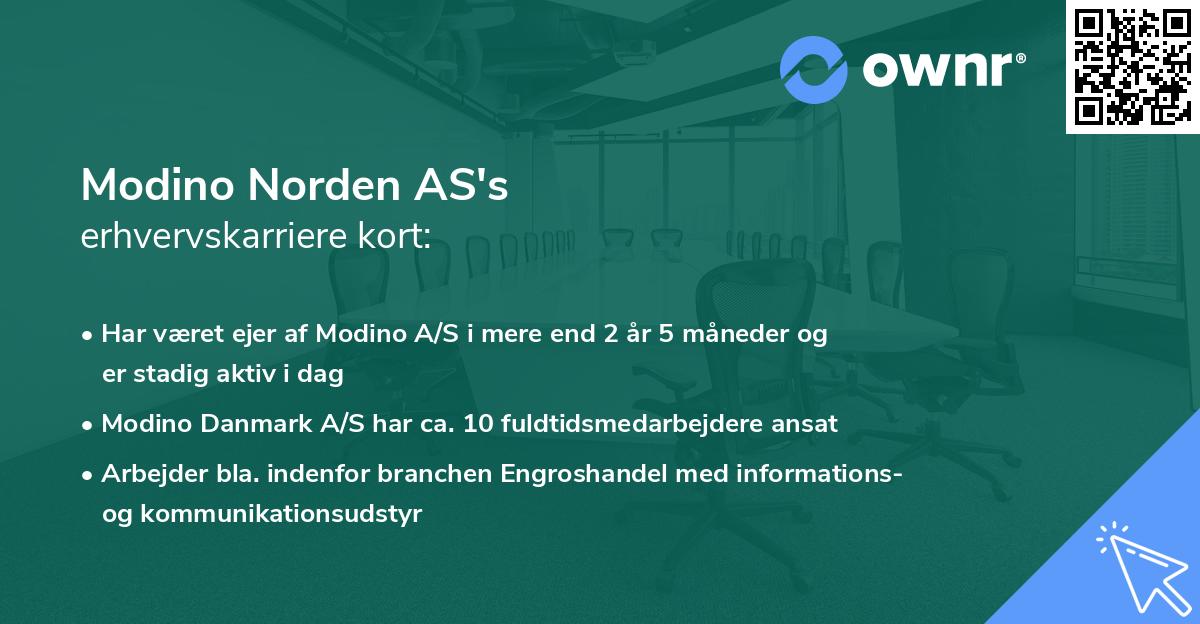 ownr®

Modino Norden AS's
erhvervskarriere kort:

• Har været ejer af Modino A/S i mere end 2 år 5 måneder og er stadig aktiv i dag

• Modino Danmark A/S har ca. 10 fuldtidsmedarbejdere ansat

• Arbejder bla. indenfor branchen Engroshandel med informations- og kommunikationsudstyr